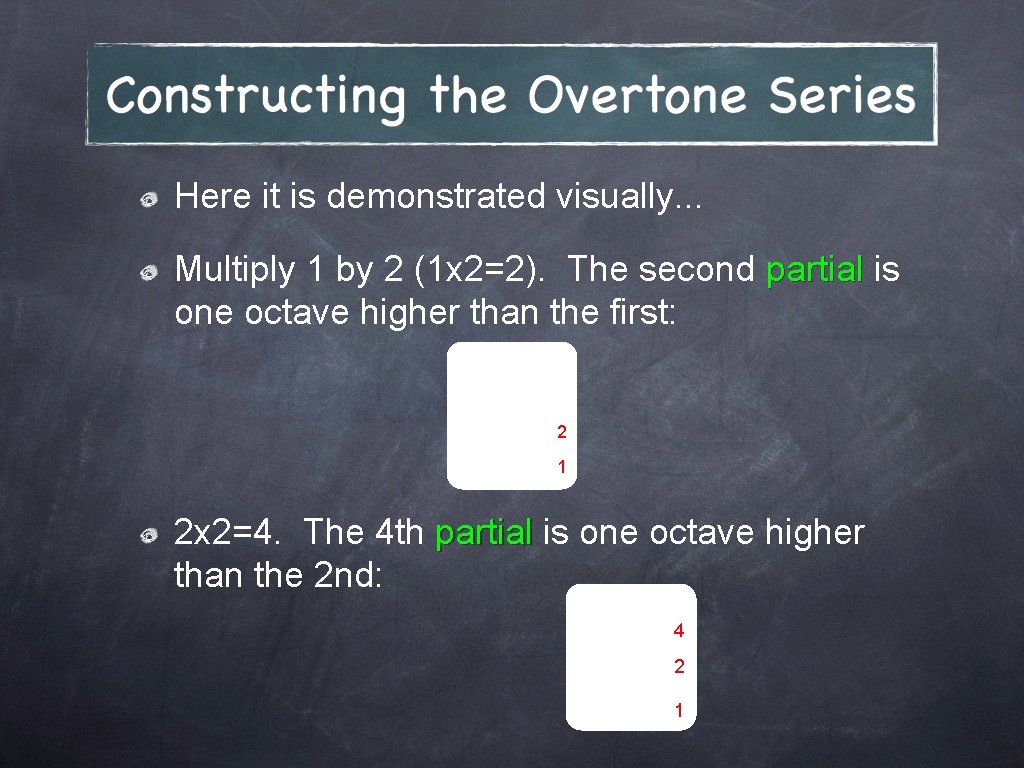 Constructing the Overtone Series

Here it is demonstrated visually…

Multiply 1 by 2 (1x2=2). The second partial is one octave higher than the first:

2

1

2x2=4. The 4th partial is one octave higher than the 2nd:

4

2

1